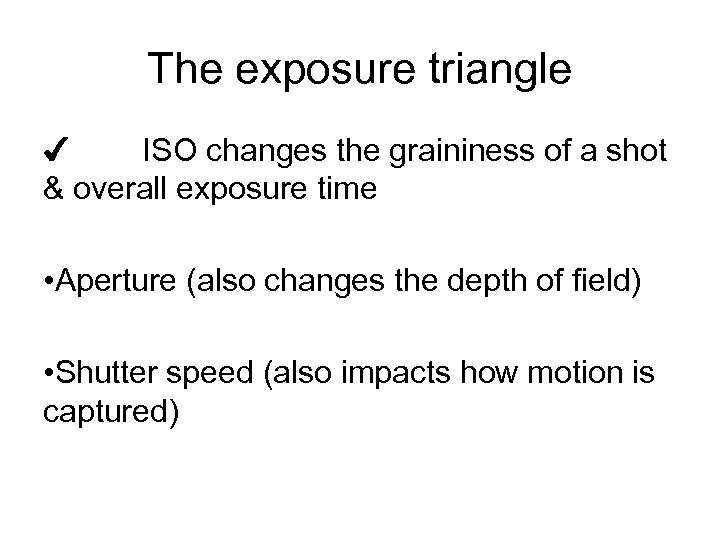 The exposure triangle

✓ ISO changes the graininess of a shot & overall exposure time

•Aperture (also changes the depth of field)

•Shutter speed (also impacts how motion is captured)